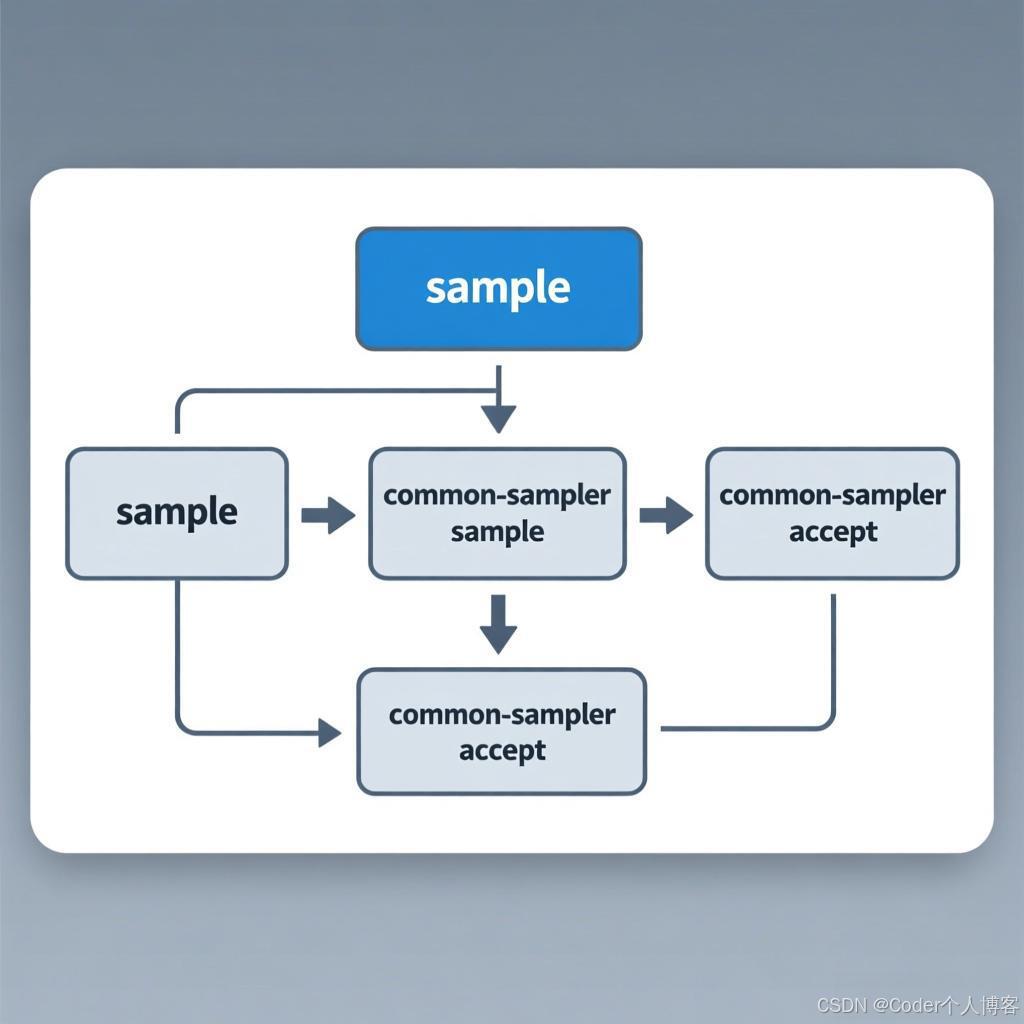 sample

sample

common-sampler sample

common-sampler accept

common-sampler accept

CSDN @Coder个人博客